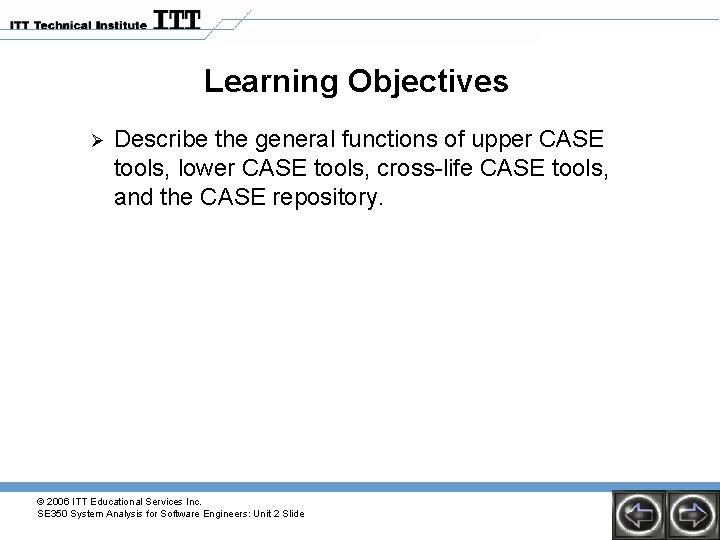 ITT Technical Institute ITT

Learning Objectives

➢ Describe the general functions of upper CASE tools, lower CASE tools, cross-life CASE tools, and the CASE repository.

© 2006 ITT Educational Services Inc.
SE350 System Analysis for Software Engineers: Unit 2 Slide